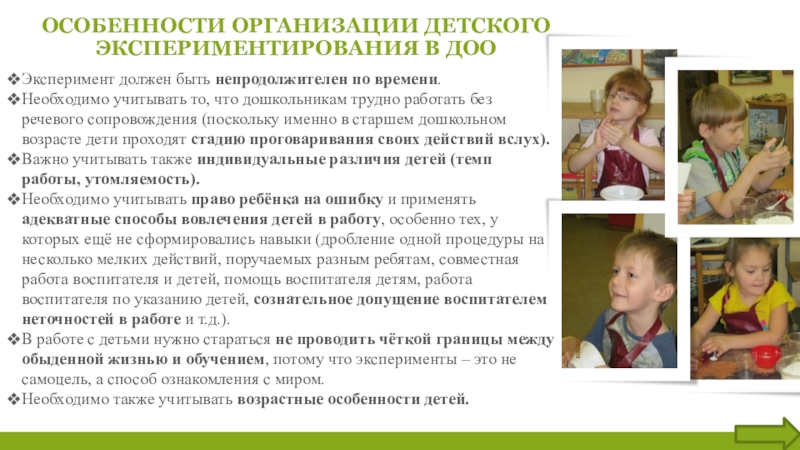 ОСОБЕННОСТИ ОРГАНИЗАЦИИ ДЕТСКОГО ЭКСПЕРИМЕНТИРОВАНИЯ В ДОО

❖Эксперимент должен быть непродолжителен по времени.
❖Необходимо учитывать то, что дошкольникам трудно работать без речевого сопровождения (поскольку именно в старшем дошкольном возрасте дети проходят стадию проговаривания своих действий вслух).
❖Важно учитывать также индивидуальные различия детей (темп работы, утомляемость).
❖Необходимо учитывать право ребёнка на ошибку и применять адекватные способы вовлечения детей в работу, особенно тех, у которых ещё не сформировались навыки (дробление одной процедуры на несколько мелких действий, поручаемых разным ребятам, совместная работа воспитателя и детей, помощь воспитателя детям, работа воспитателя по указанию детей, сознательное допущение воспитателем неточностей в работе и т.д.).
❖В работе с детьми нужно стараться не проводить чёткой границы между обыденной жизнью и обучением, потому что эксперименты – это не самоцель, а способ ознакомления с миром.
❖Необходимо также учитывать возрастные особенности детей.